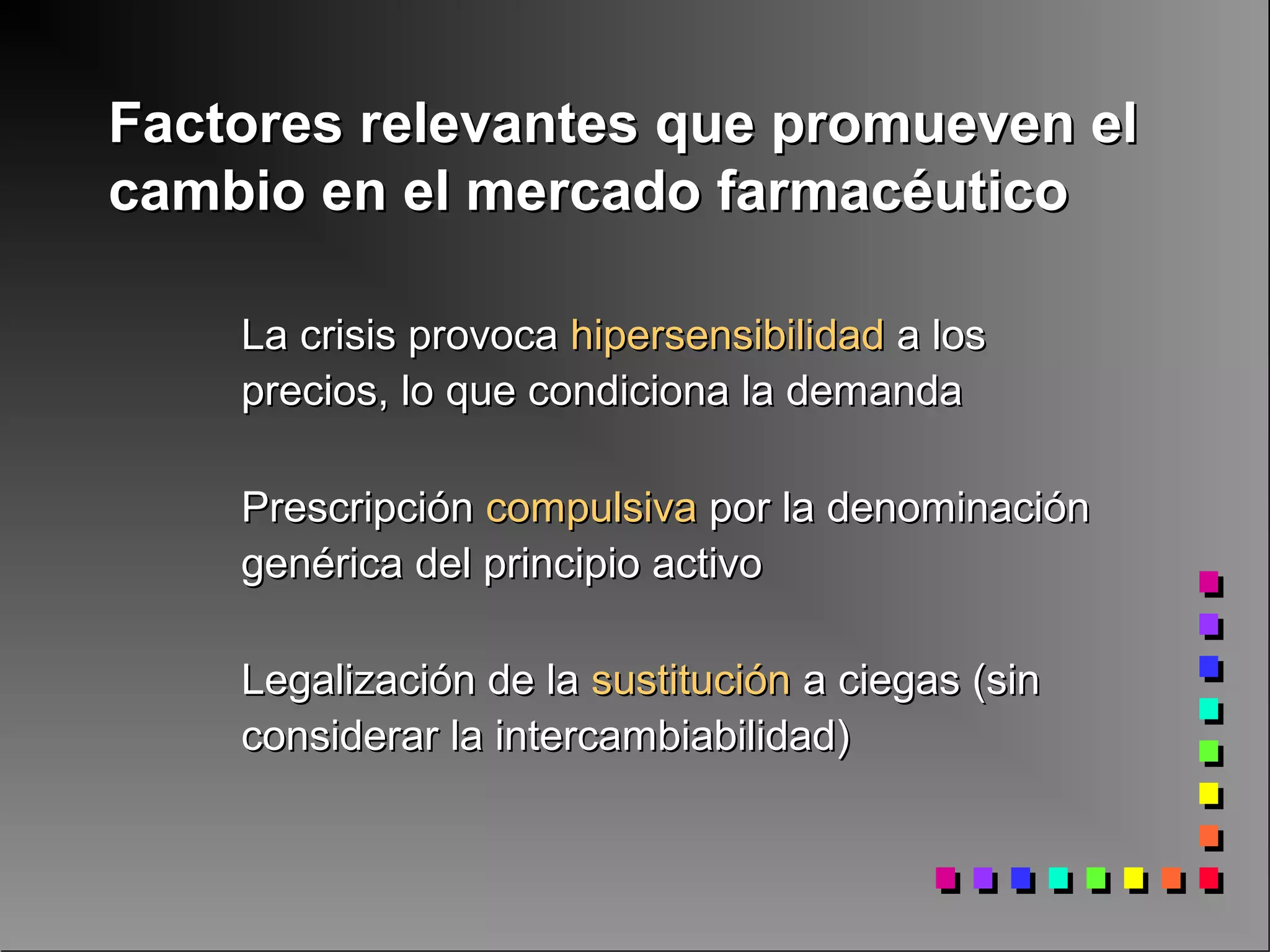 Factores relevantes que promueven el cambio en el mercado farmacéutico

La crisis provoca hipersensibilidad a los precios, lo que condiciona la demanda

Prescripción compulsiva por la denominación genérica del principio activo

Legalización de la sustitución a ciegas (sin considerar la intercambiabilidad)